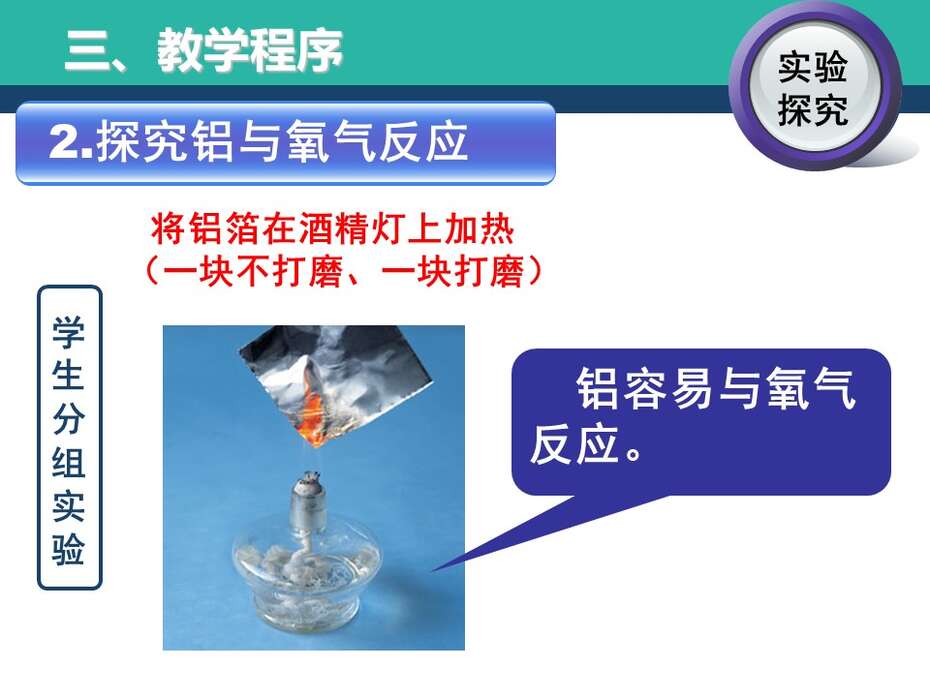 三、教学程序

实验探究

2.探究铝与氧气反应

将铝箔在酒精灯上加热
（一块不打磨、一块打磨）

学生分组实验

铝容易与氧气反应。